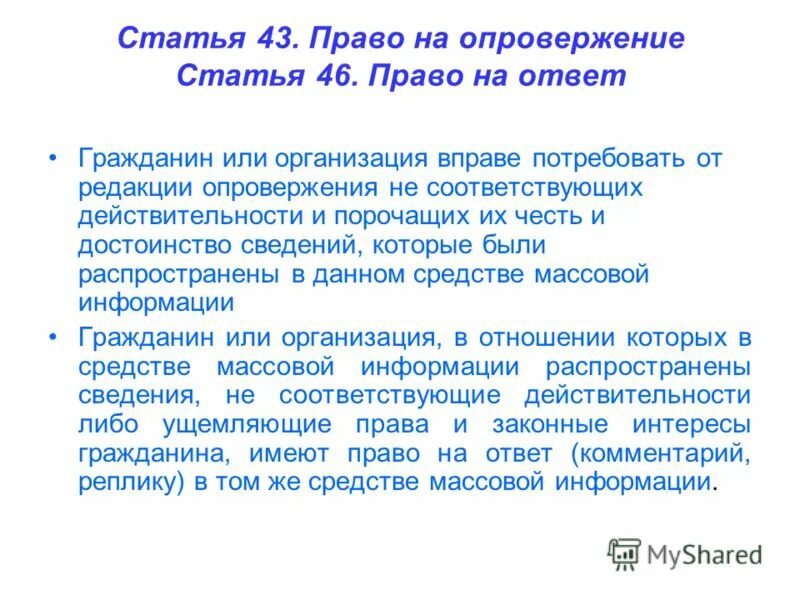 Статья 43. Право на опровержение
Статья 46. Право на ответ

• Гражданин или организация вправе потребовать от редакции опровержения не соответствующих действительности и порочащих их честь и достоинство сведений, которые были распространены в данном средстве массовой информации

• Гражданин или организация, в отношении которых в средстве массовой информации распространены сведения, не соответствующие действительности либо ущемляющие права и законные интересы гражданина, имеют право на ответ (комментарий, реплику) в том же средстве массовой информации.

MyShared